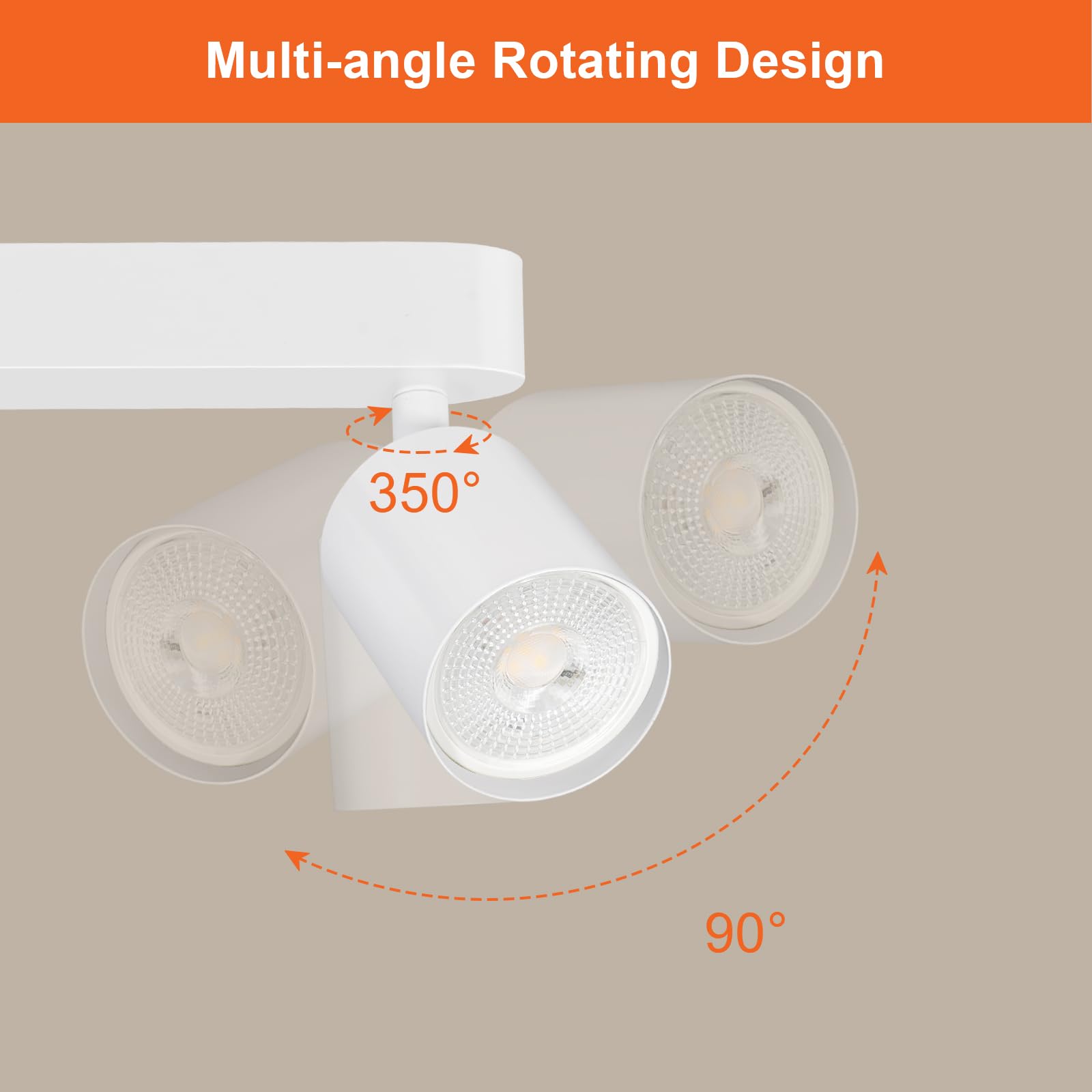 Multi-angle Rotating Design

350°

90°